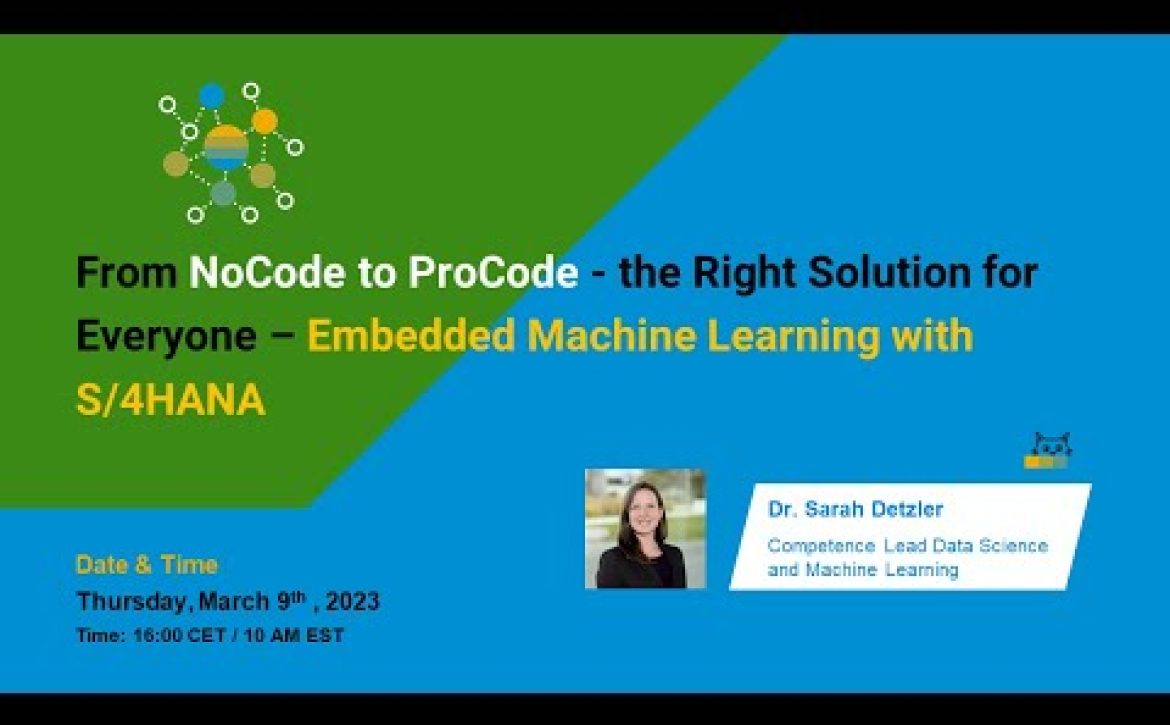 From NoCode to ProCode - the Right Solution for Everyone – Embedded Machine Learning with S/4HANA

Dr. Sarah Detzler

Competence Lead Data Science and Machine Learning

Date & Time

Thursday, March 9$^{th}$ , 2023

Time: 16:00 CET / 10 AM EST